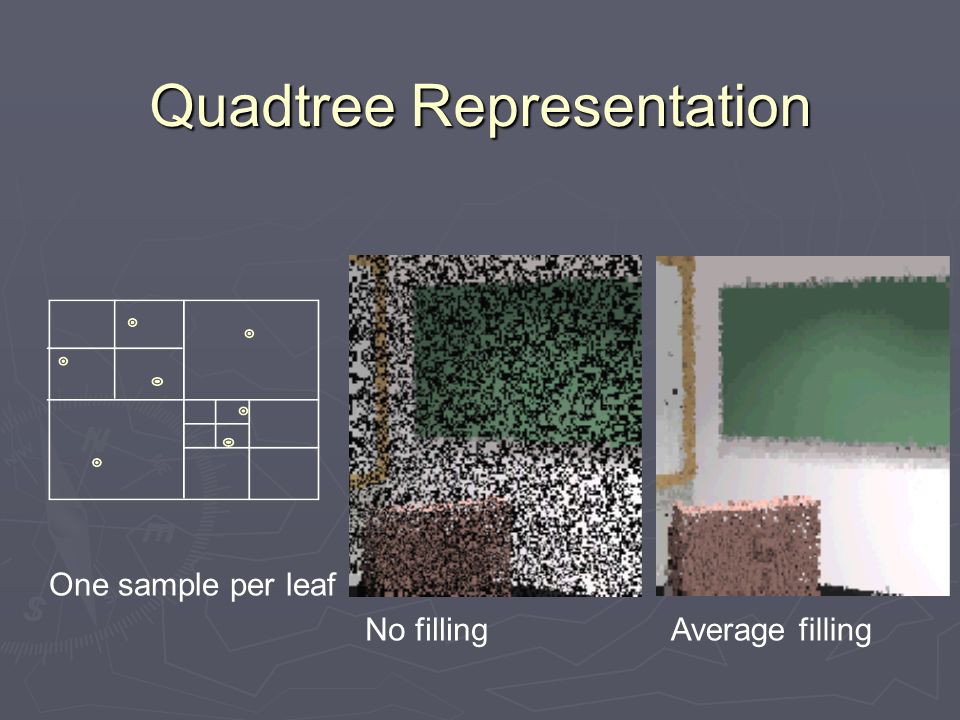 Quadtree Representation

One sample per leaf

No filling

Average filling